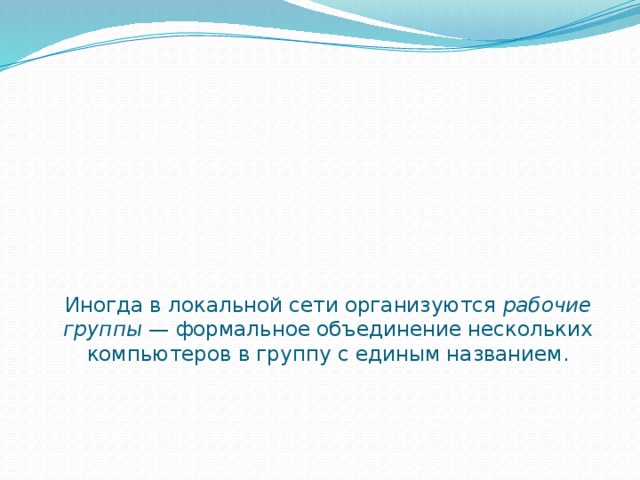 Иногда в локальной сети организуются рабочие группы — формальное объединение нескольких компьютеров в группу с единым названием.